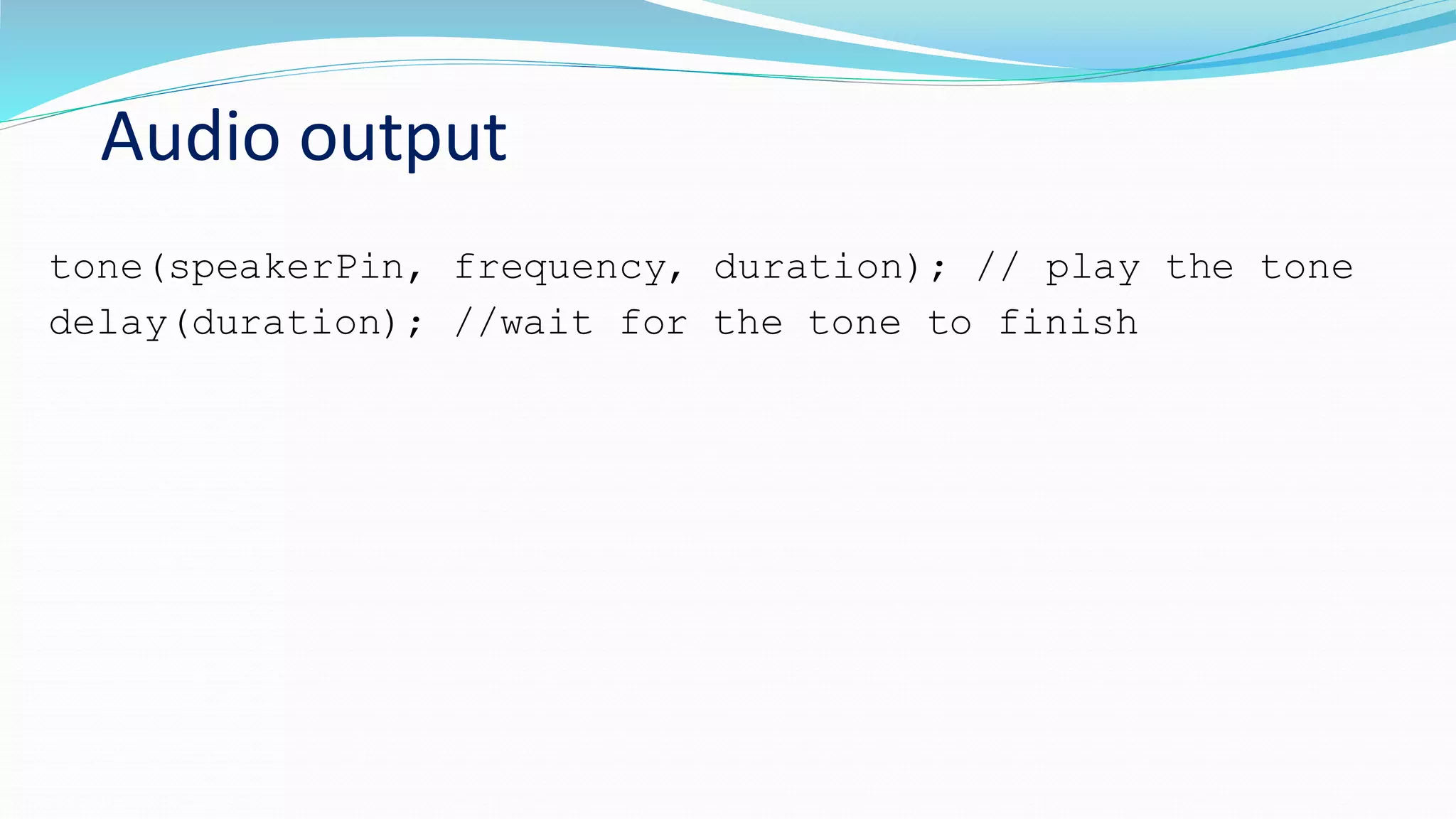 Audio output

tone(speakerPin, frequency, duration); // play the tone
delay(duration); //wait for the tone to finish